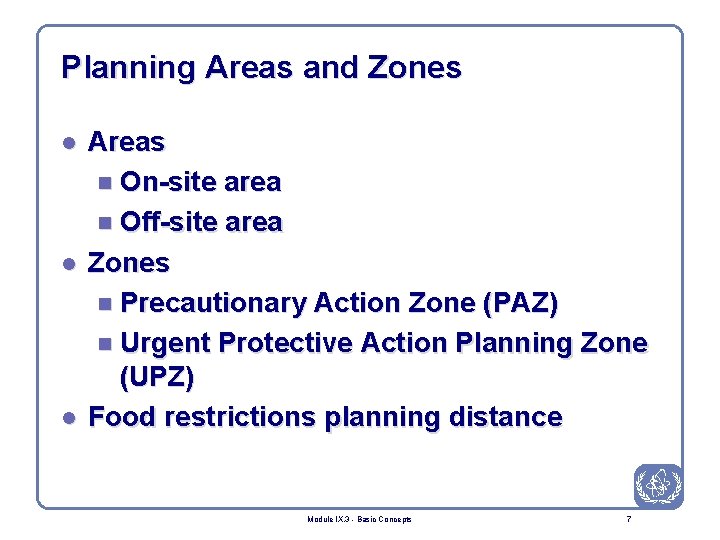 Planning Areas and Zones

- Areas
  - On-site area
  - Off-site area
- Zones
  - Precautionary Action Zone (PAZ)
  - Urgent Protective Action Planning Zone (UPZ)
- Food restrictions planning distance

Module IX.3 - Basic Concepts

7